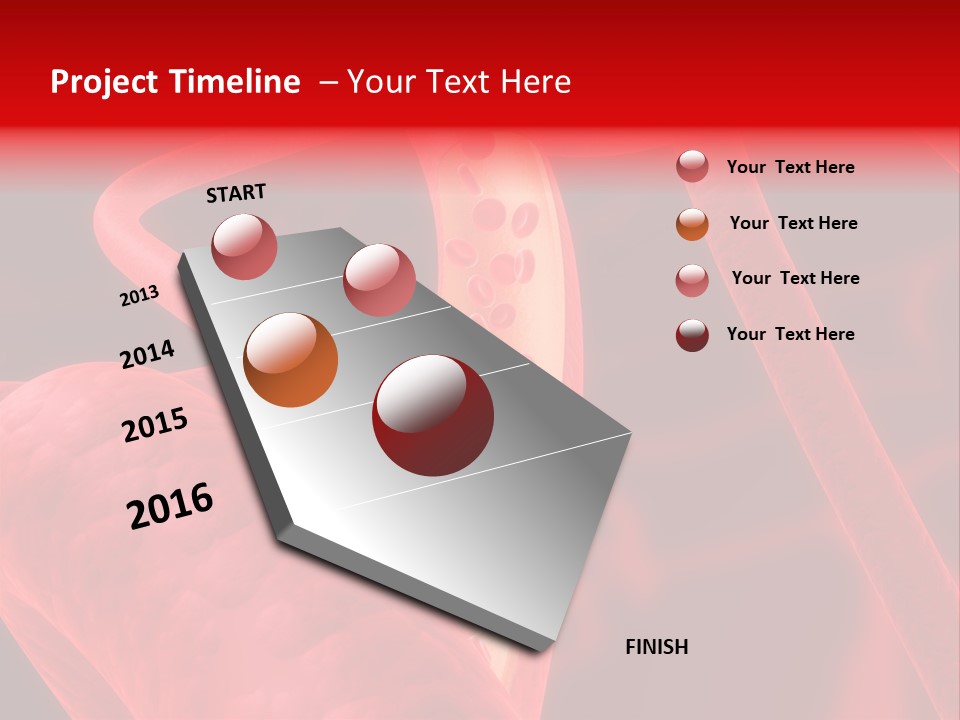 Project Timeline – Your Text Here

START

2013

2014

2015

2016

FINISH

Your Text Here

Your Text Here

Your Text Here

Your Text Here